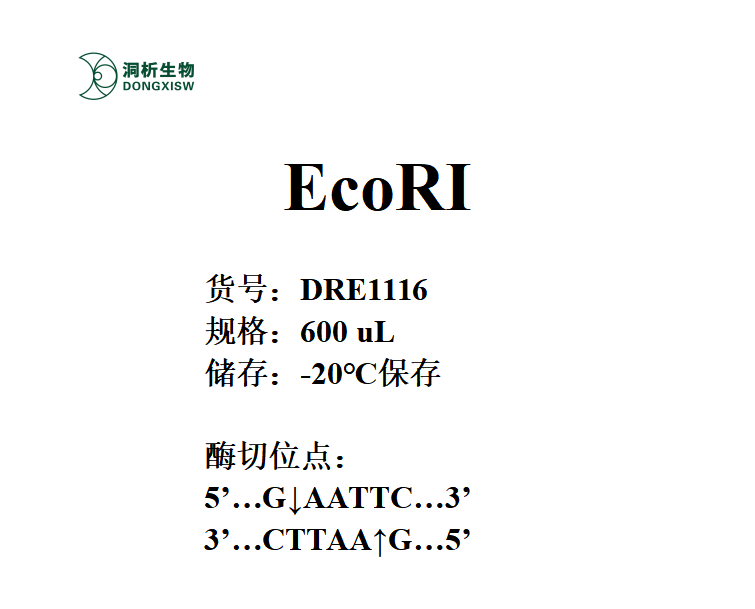 洞析生物
DONGXISW

EcoRI

货号：DRE1116
规格：600 uL
储存：-20°C保存

酶切位点：
5’…G↓AATTC…3’
3’…CTTAA↑G…5’